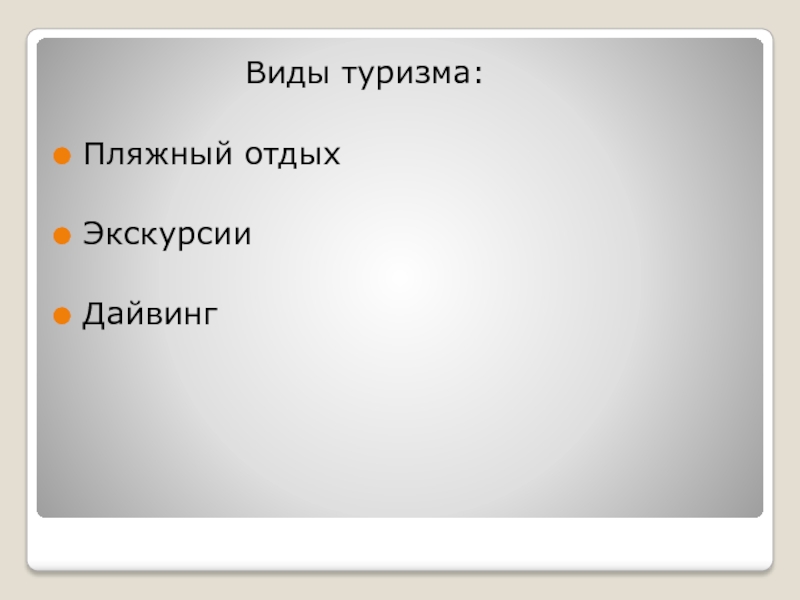 Виды туризма:

Пляжный отдых

Экскурсии

Дайвинг